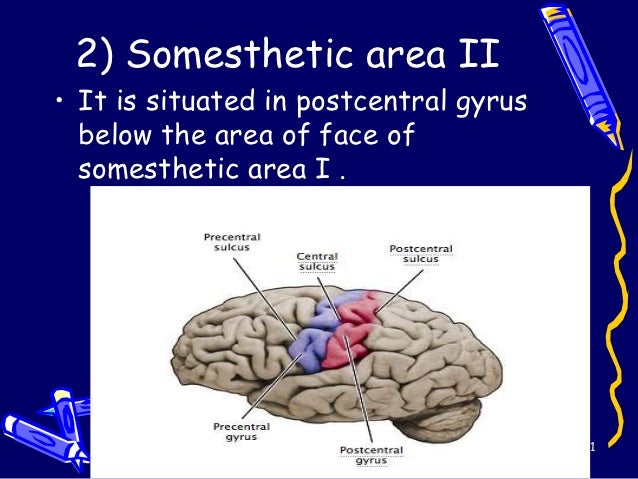 2) Somesthetic area II

• It is situated in postcentral gyrus below the area of face of somesthetic area I .

Precentral sulcus

Central sulcus

Postcentral sulcus

Precentral gyrus

Postcentral gyrus

1